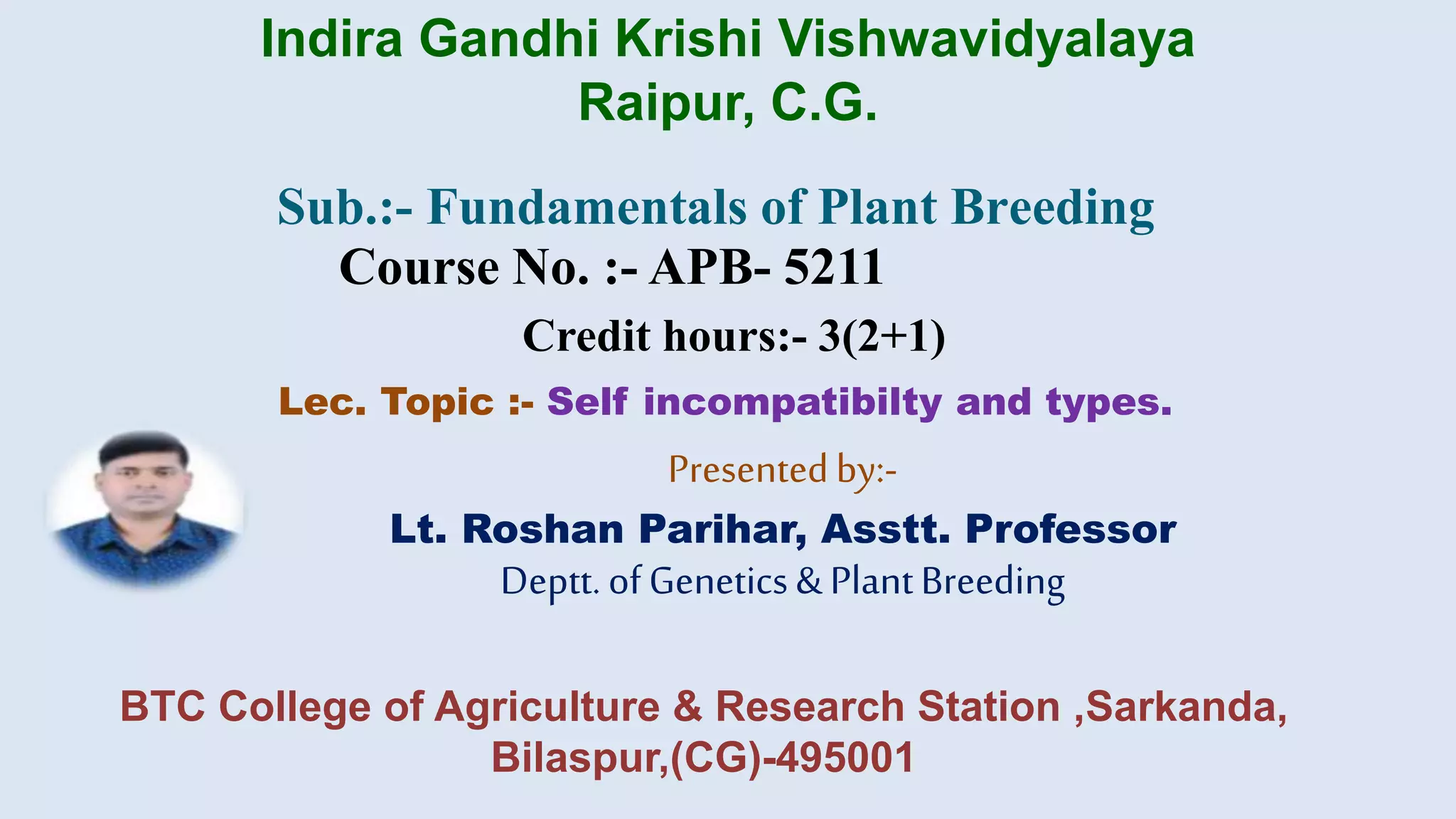 Indira Gandhi Krishi Vishwavidyalaya
Raipur, C.G.

Sub.:- Fundamentals of Plant Breeding
Course No. :- APB- 5211
Credit hours:- 3(2+1)

Lec. Topic :- Self incompatibilty and types.

Presented by:-

Lt. Roshan Parihar, Asstt. Professor
Deptt. of Genetics & Plant Breeding

BTC College of Agriculture & Research Station ,Sarkanda, Bilaspur,(CG)-495001